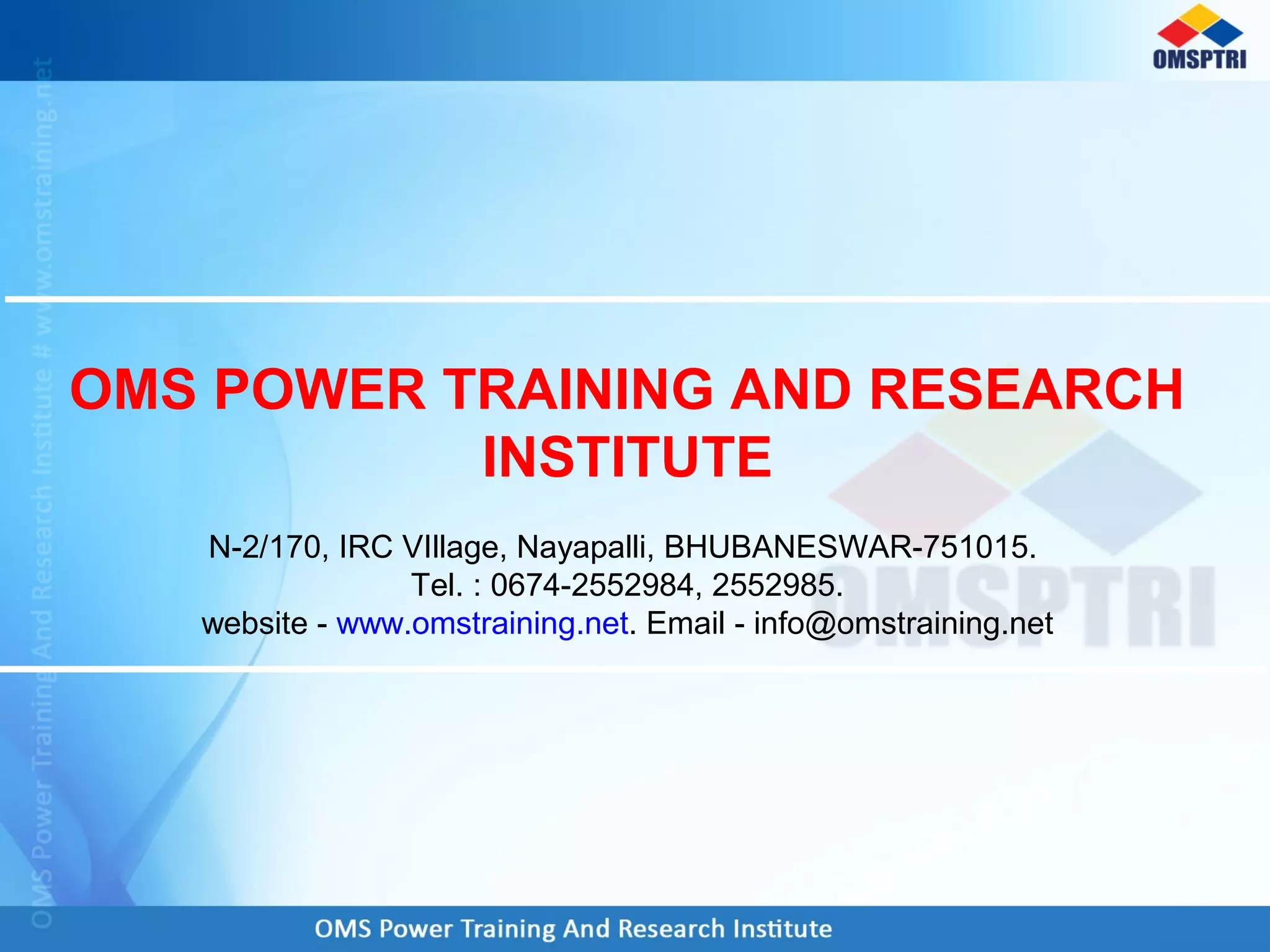 OMSPTRI

OMS Power Training And Research Institute # www.omstraining.net

OMS POWER TRAINING AND RESEARCH INSTITUTE

N-2/170, IRC VIllage, Nayapalli, BHUBANESWAR-751015.
Tel. : 0674-2552984, 2552985.
website - www.omstraining.net. Email - info@omstraining.net

OMSPTRI

OMS Power Training And Research Institute